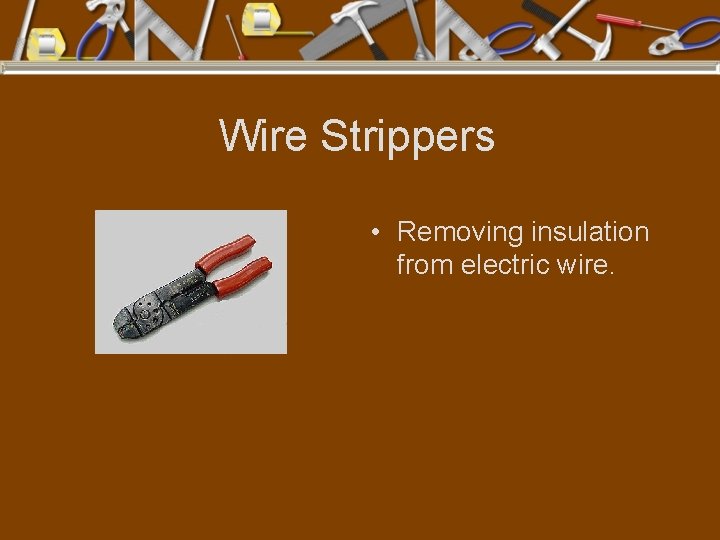 Wire Strippers

• Removing insulation from electric wire.